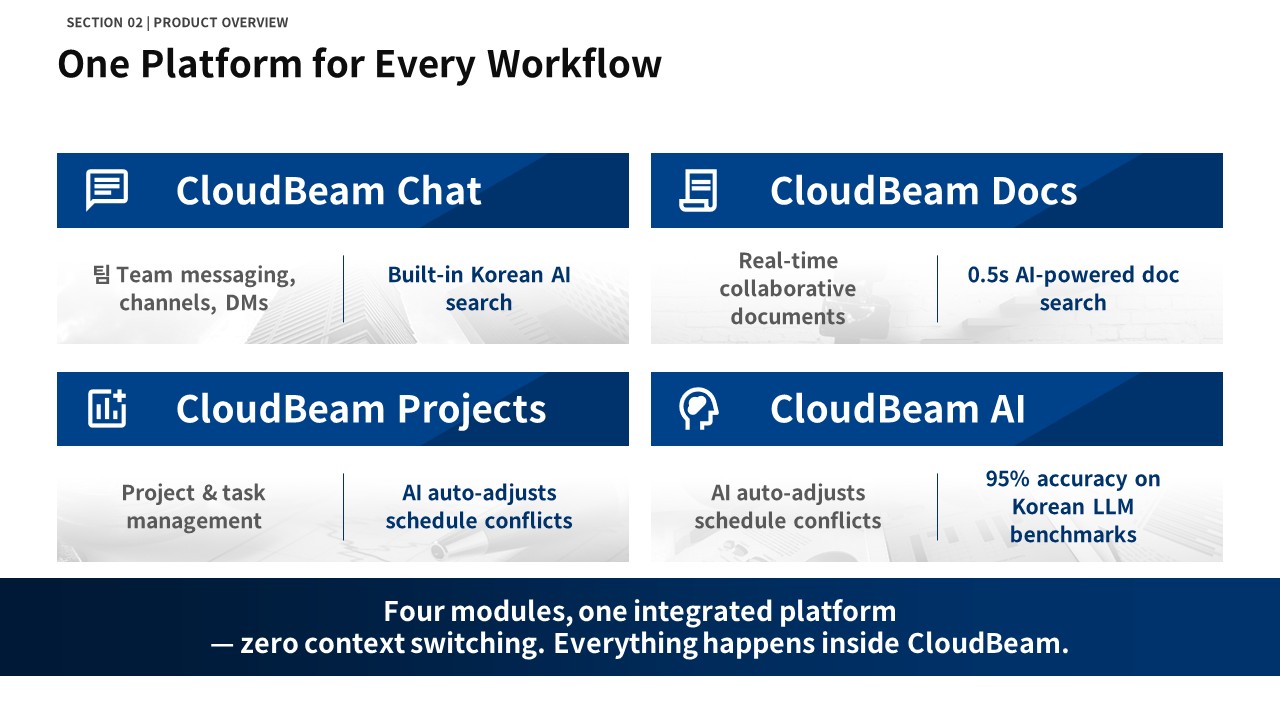 SECTION 02 | PRODUCT OVERVIEW

One Platform for Every Workflow

CloudBeam Chat

팀 Team messaging, channels, DMs

Built-in Korean AI search

CloudBeam Docs

Real-time collaborative documents

0.5s AI-powered doc search

CloudBeam Projects

Project & task management

AI auto-adjusts schedule conflicts

CloudBeam AI

AI auto-adjusts schedule conflicts

95% accuracy on Korean LLM benchmarks

Four modules, one integrated platform
— zero context switching. Everything happens inside CloudBeam.